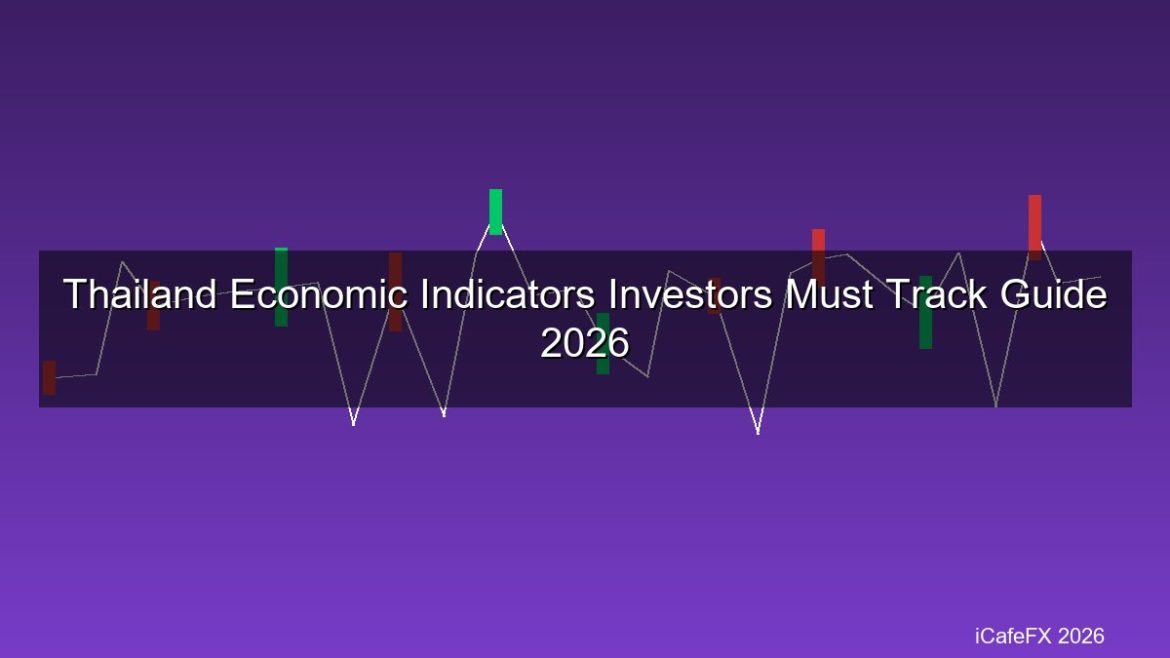 Thailand Economic Indicators Investors Must Track Guide 2026

iCafeFX 2026